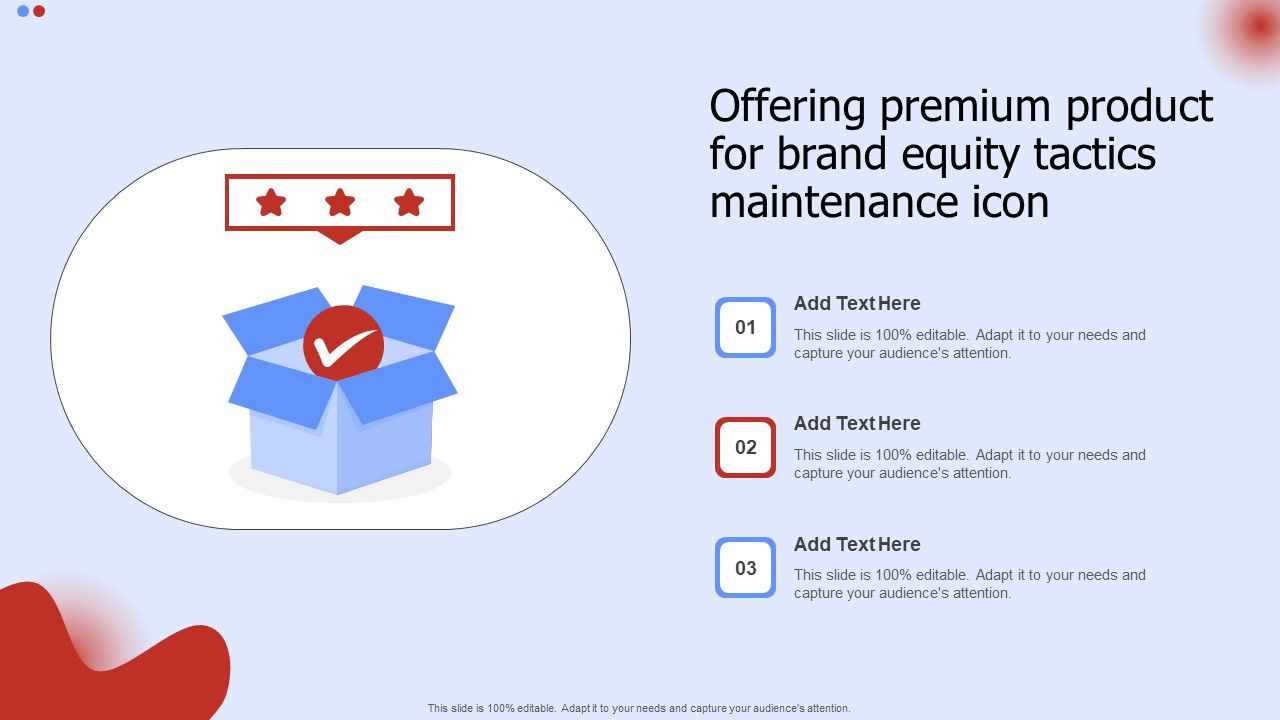 Offering premium product for brand equity tactics maintenance icon

01

Add Text Here

This slide is 100% editable. Adapt it to your needs and capture your audience's attention.

02

Add Text Here

This slide is 100% editable. Adapt it to your needs and capture your audience's attention.

03

Add Text Here

This slide is 100% editable. Adapt it to your needs and capture your audience's attention.

This slide is 100% editable. Adapt it to your needs and capture your audience's attention.